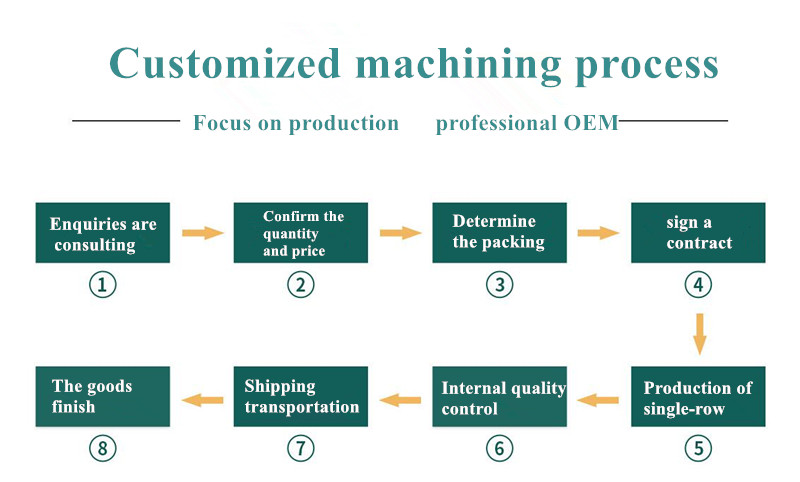 Customized machining process

Focus on production professional OEM

Enquiries are consulting
①

Confirm the quantity and price
②

Determine the packing
③

sign a contract
④

Production of single-row
⑤

Internal quality control
⑥

Shipping transportation
⑦

The goods finish
⑧